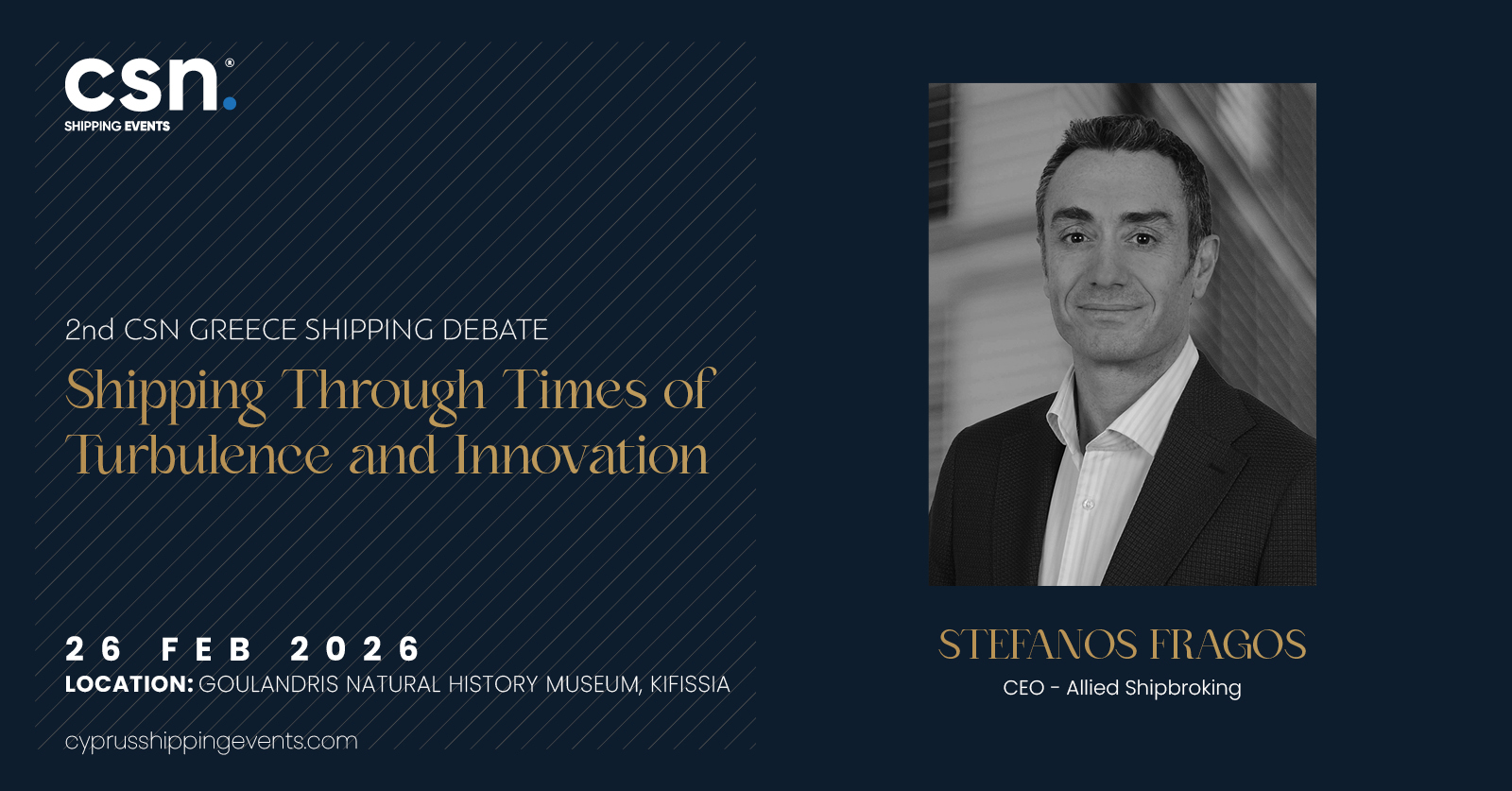 csn.®
SHIPPING EVENTS

2nd CSN GREECE SHIPPING DEBATE

Shipping Through Times of Turbulence and Innovation

26 FEB 2026

LOCATION: GOULANDRIS NATURAL HISTORY MUSEUM, KIFISSIA

cyprusshippingevents.com

STEFANOS FRAGOS

CEO - Allied Shipbroking